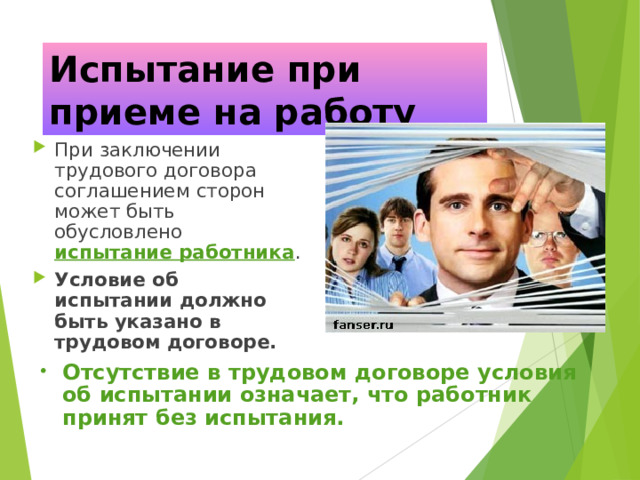 Испытание при приеме на работу

При заключении трудового договора соглашением сторон может быть обусловлено испытание работника.

Условие об испытании должно быть указано в трудовом договоре.

fanser.ru

Отсутствие в трудовом договоре условия об испытании означает, что работник принят без испытания.